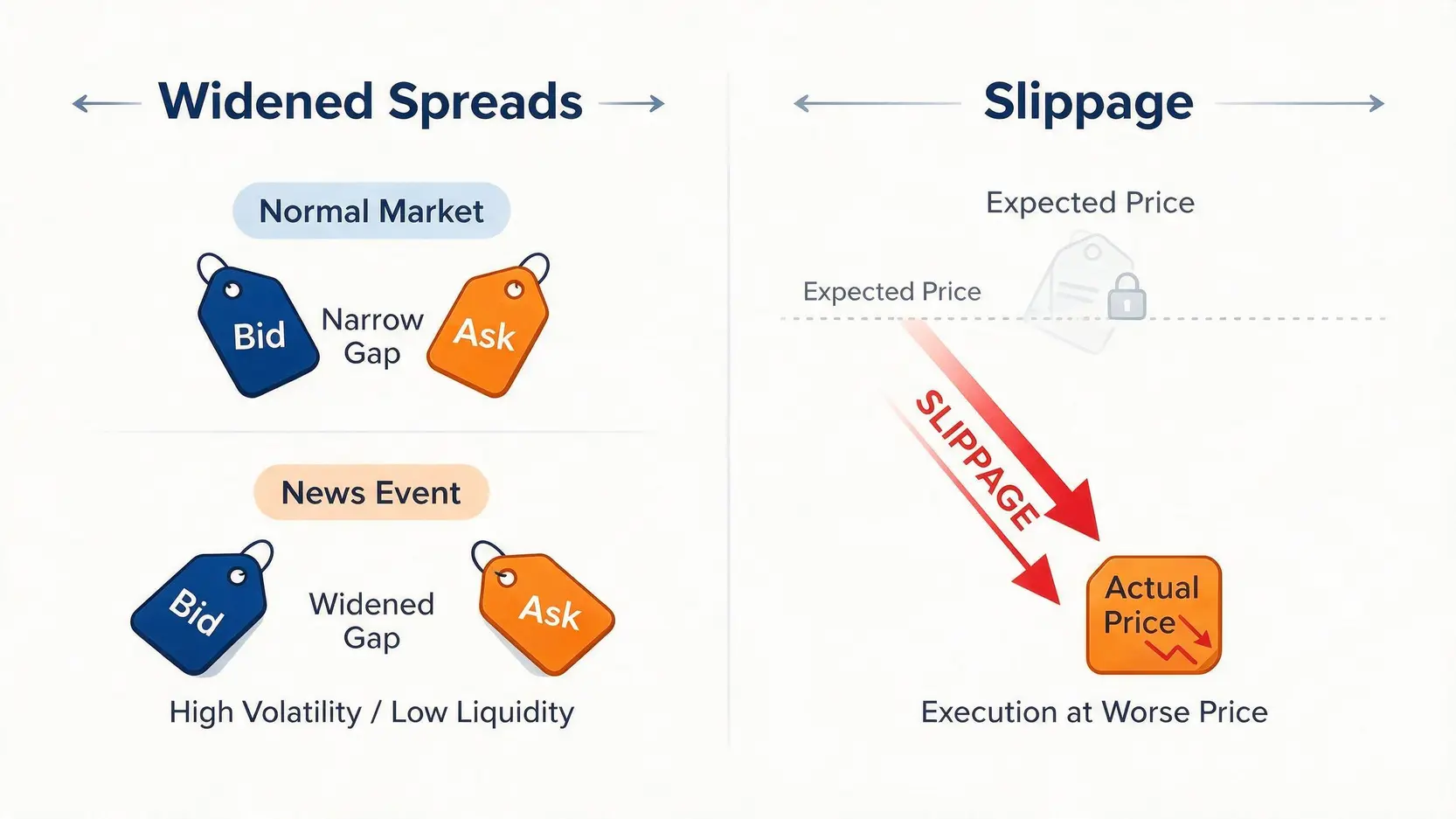 Widened Spreads

Normal Market

Bid

Narrow Gap

Ask

News Event

Bid

Widened Gap

Ask

High Volatility / Low Liquidity

Slippage

Expected Price

Expected Price

SLIPPAGE

Actual Price

Execution at Worse Price